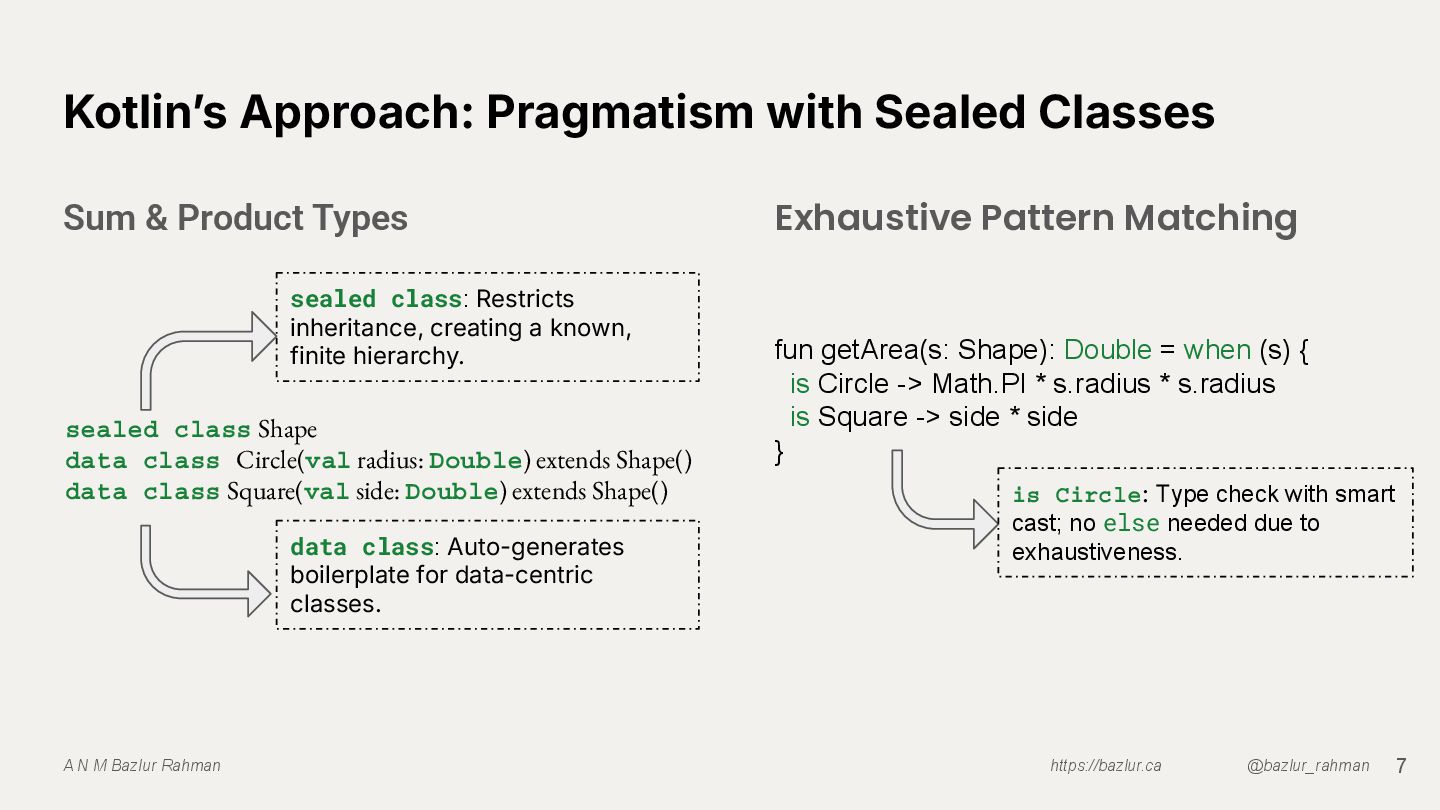 Kotlin's Approach: Pragmatism with Sealed Classes

Sum & Product Types

sealed class: Restricts inheritance, creating a known, finite hierarchy.

sealed class Shape
data class Circle(val radius: Double) extends Shape()
data class Square(val side: Double) extends Shape()

data class: Auto-generates boilerplate for data-centric classes.

Exhaustive Pattern Matching

fun getArea(s: Shape): Double = when (s) {
is Circle -> Math.PI * s.radius * s.radius
is Square -> side * side
}

is Circle: Type check with smart cast; no else needed due to exhaustiveness.

A N M Bazlur Rahman

https://bazlur.ca

@bazlur_rahman

7